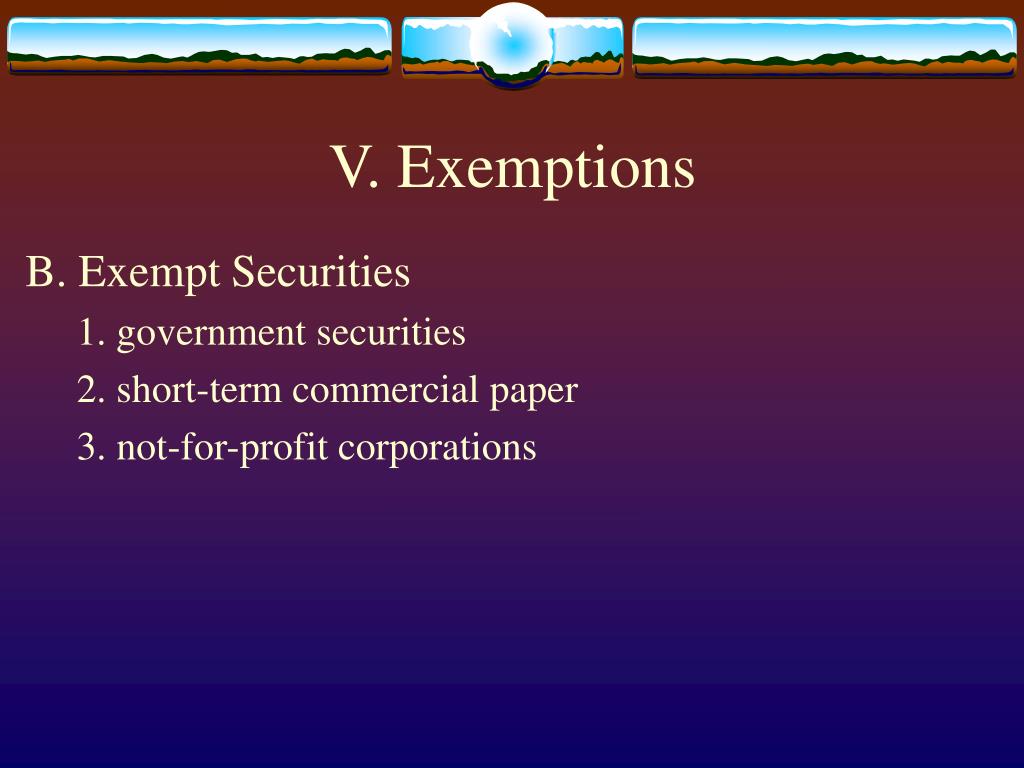 V. Exemptions

B. Exempt Securities

1. government securities

2. short-term commercial paper

3. not-for-profit corporations